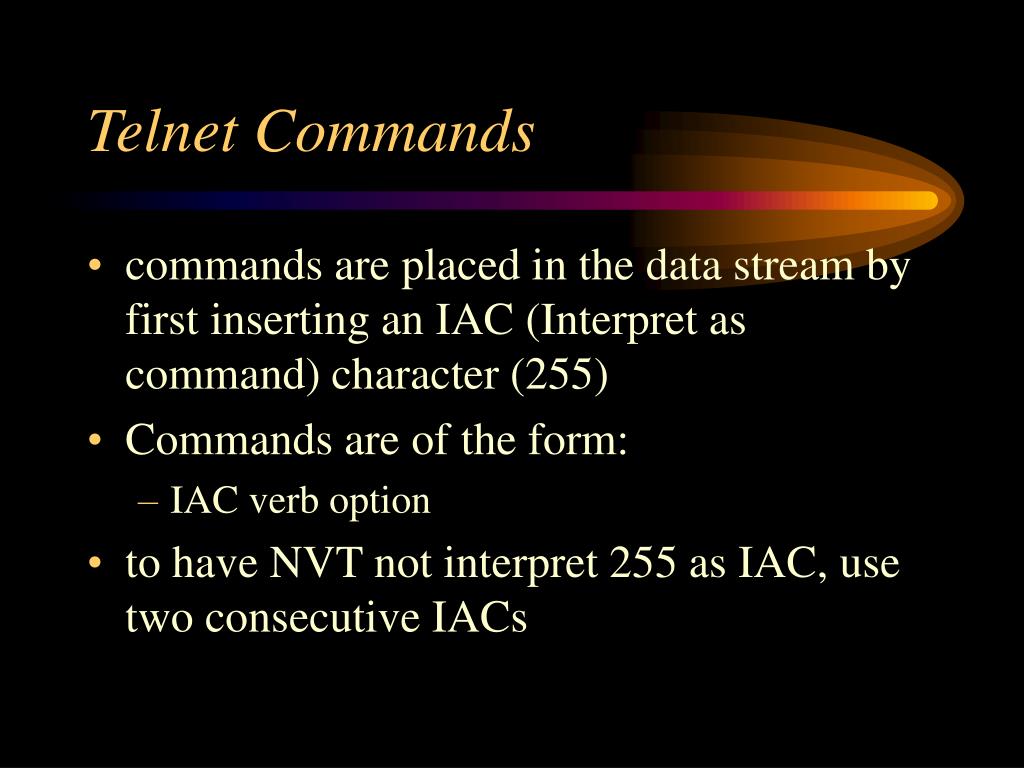 Telnet Commands

• commands are placed in the data stream by first inserting an IAC (Interpret as command) character (255)

• Commands are of the form:

– IAC verb option

• to have NVT not interpret 255 as IAC, use two consecutive IACs